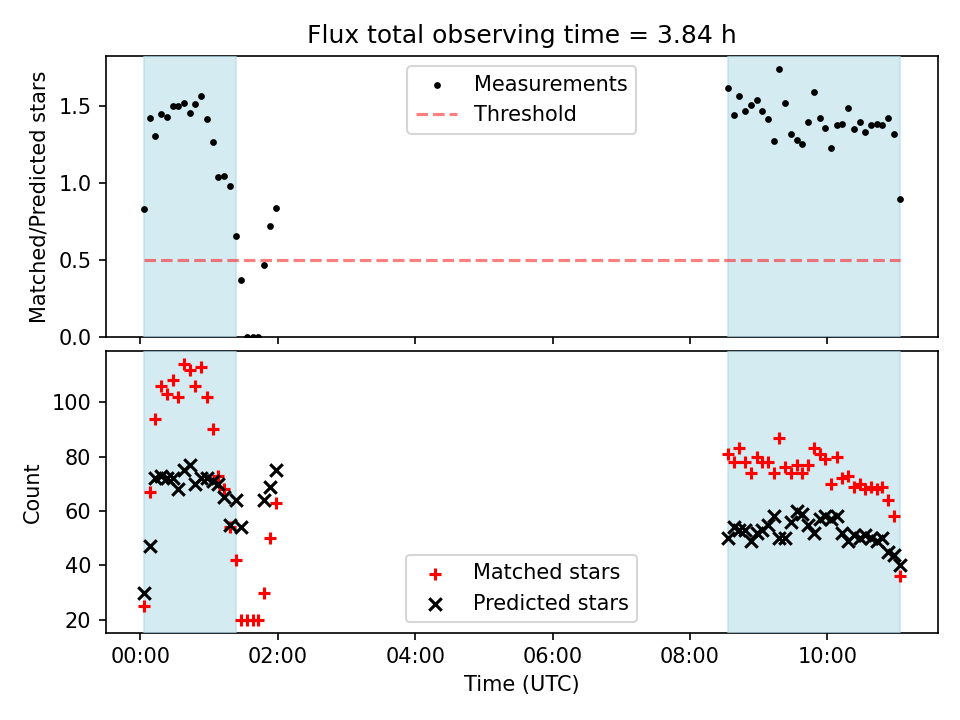 Flux total observing time = 3.84 h

Matched/Predicted stars

1.5
1.0
0.5
0.0

Measurements
Threshold

Count

100
80
60
40
20

Matched stars
Predicted stars

00:00
02:00
04:00
06:00
08:00
10:00

Time (UTC)